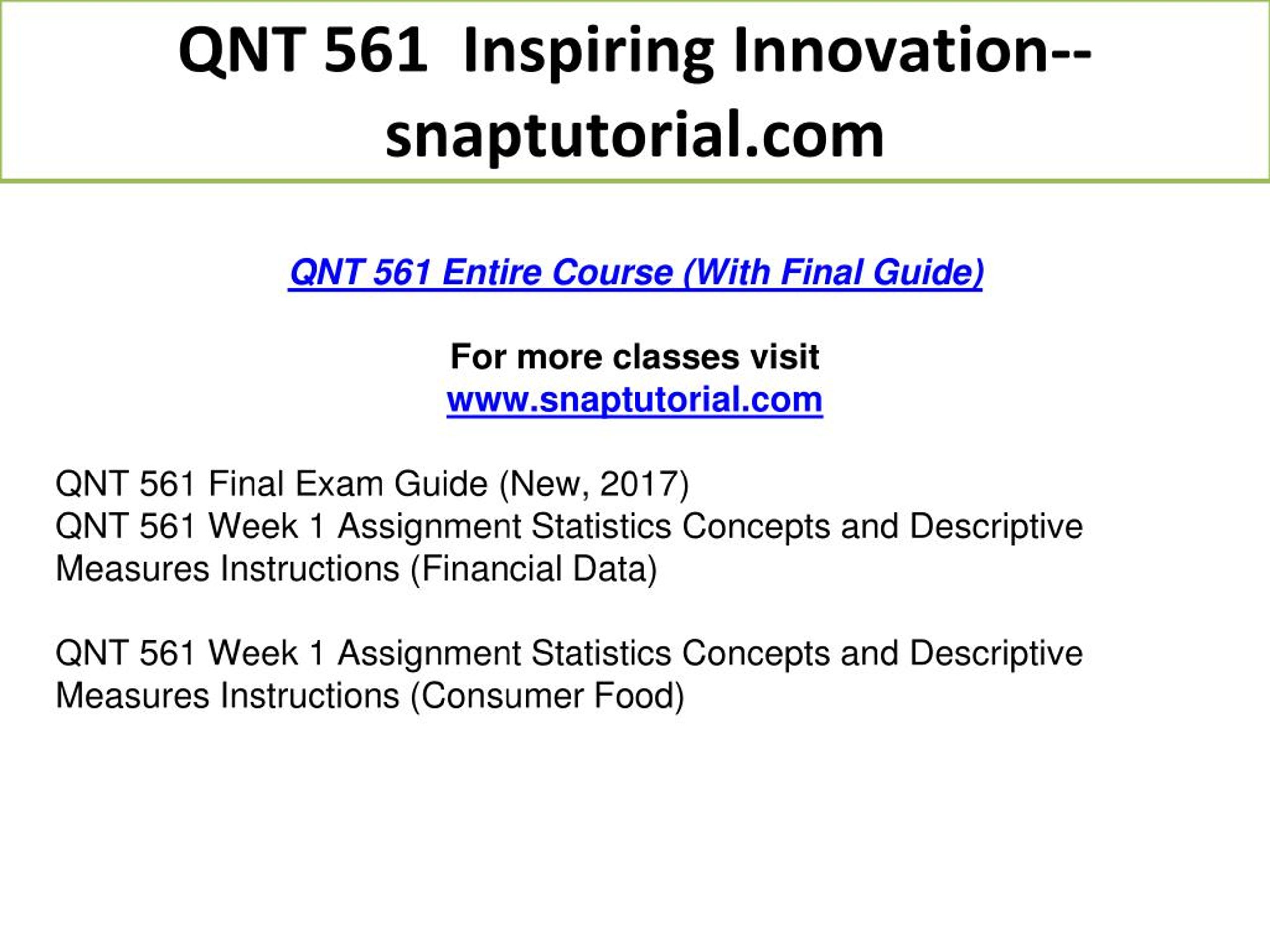 QNT 561 Inspiring Innovation--snaptutorial.com

QNT 561 Entire Course (With Final Guide)

For more classes visit
www.snaptutorial.com

QNT 561 Final Exam Guide (New, 2017)
QNT 561 Week 1 Assignment Statistics Concepts and Descriptive Measures Instructions (Financial Data)

QNT 561 Week 1 Assignment Statistics Concepts and Descriptive Measures Instructions (Consumer Food)